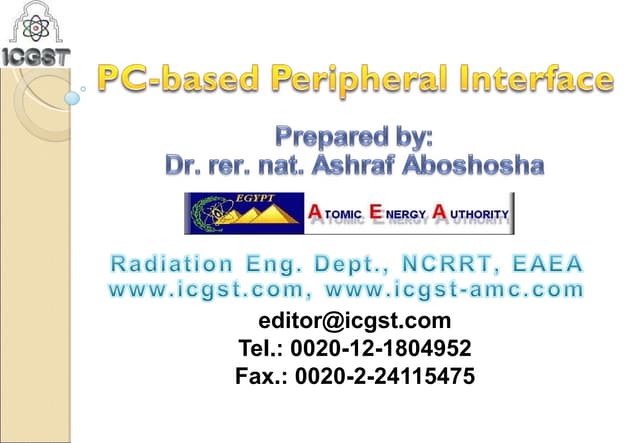 ICGST

PC-based Peripheral Interface

Prepared by:
Dr. rer. nat. Ashraf Aboshosha

EGYPT
ATOMIC ENERGY AUTHORITY

Radiation Eng. Dept., NCRRT, EAEA
www.icgst.com, www.icgst-amc.com

editor@icgst.com
Tel.: 0020-12-1804952
Fax.: 0020-2-24115475